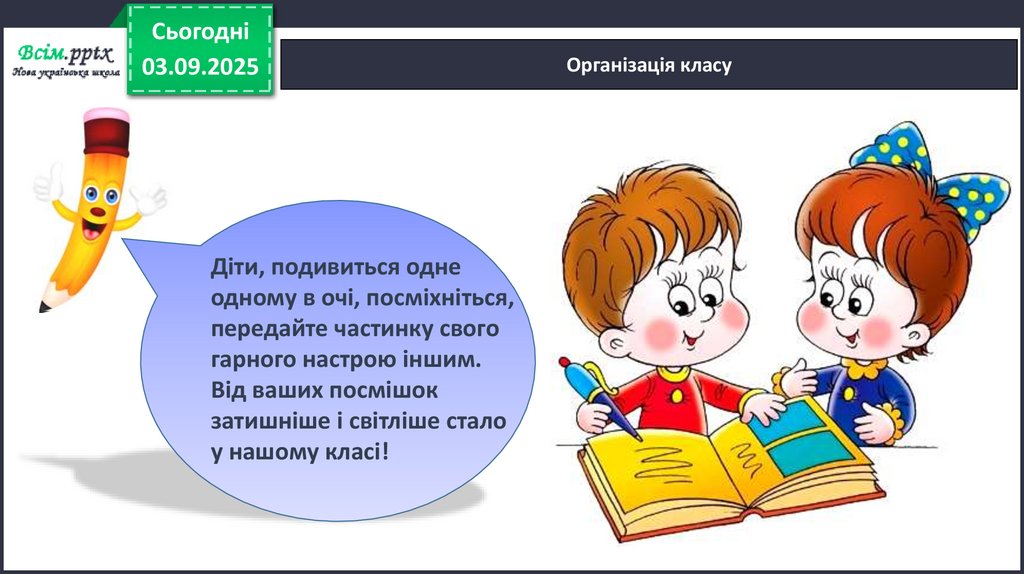 Всім.pptx
Нова українська школа

Сьогодні
03.09.2025

Організація класу

Діти, подивиться одне одному в очі, посміхніться, передайте частинку свого гарного настрою іншим. Від ваших посмішок затишніше і світліше стало у нашому класі!